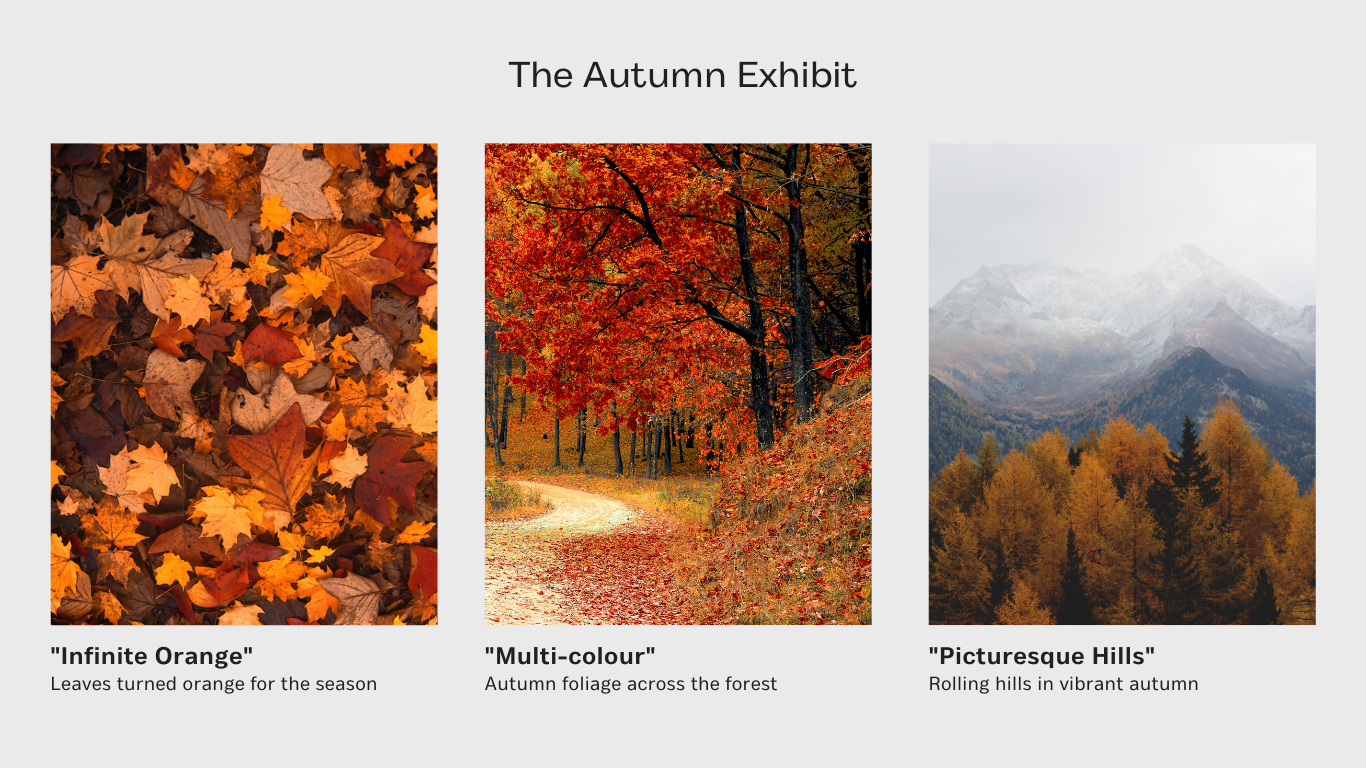 The Autumn Exhibit

"Infinite Orange"
Leaves turned orange for the season

"Multi-colour"
Autumn foliage across the forest

"Picturesque Hills"
Rolling hills in vibrant autumn